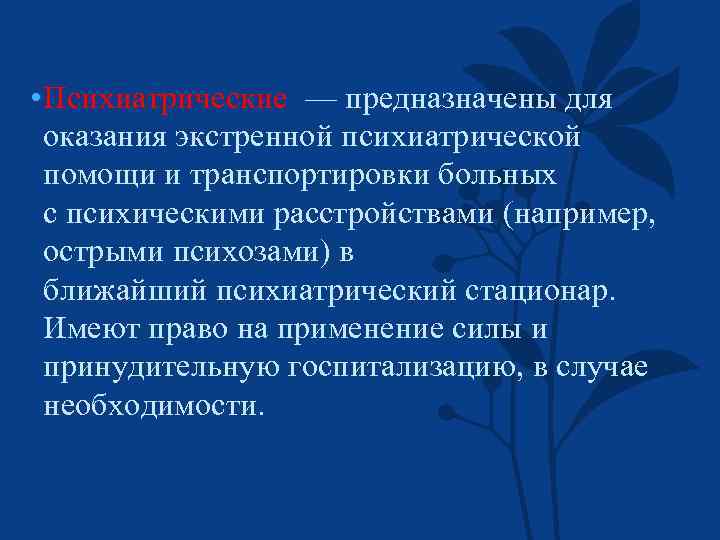 • Психиатрические — предназначены для оказания экстренной психиатрической помощи и транспортировки больных с психическими расстройствами (например, острыми психозами) в ближайший психиатрический стационар. Имеют право на применение силы и принудительную госпитализацию, в случае необходимости.